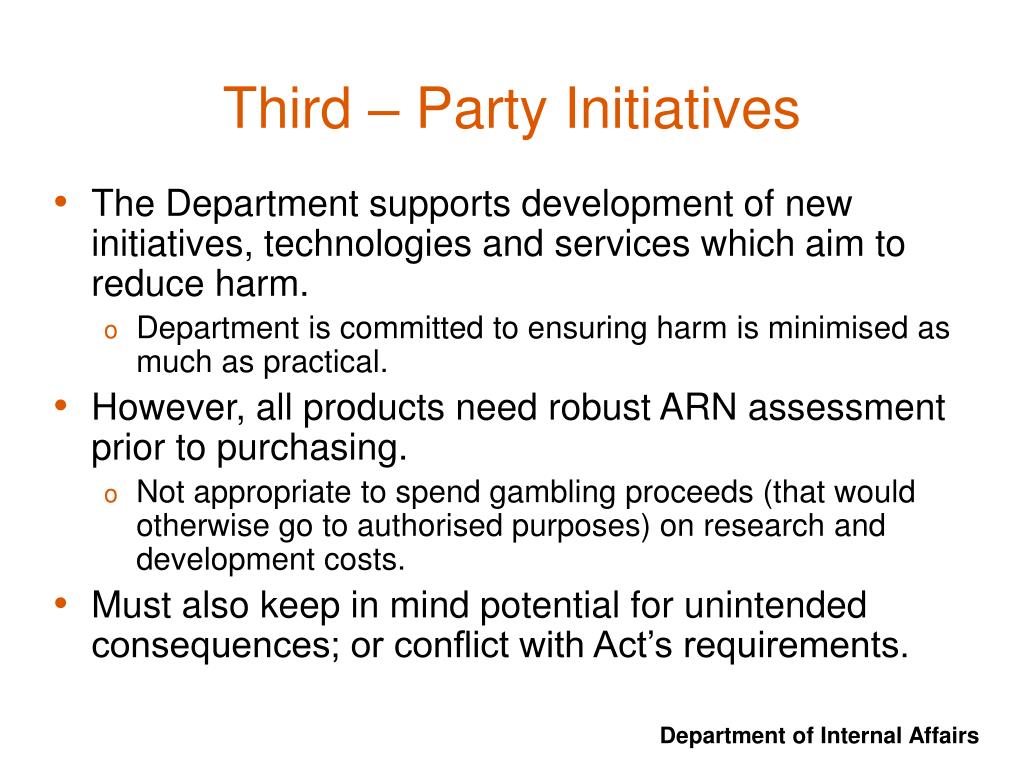 Third – Party Initiatives

• The Department supports development of new initiatives, technologies and services which aim to reduce harm.
 o Department is committed to ensuring harm is minimised as much as practical.
• However, all products need robust ARN assessment prior to purchasing.
 o Not appropriate to spend gambling proceeds (that would otherwise go to authorised purposes) on research and development costs.
• Must also keep in mind potential for unintended consequences; or conflict with Act's requirements.

Department of Internal Affairs